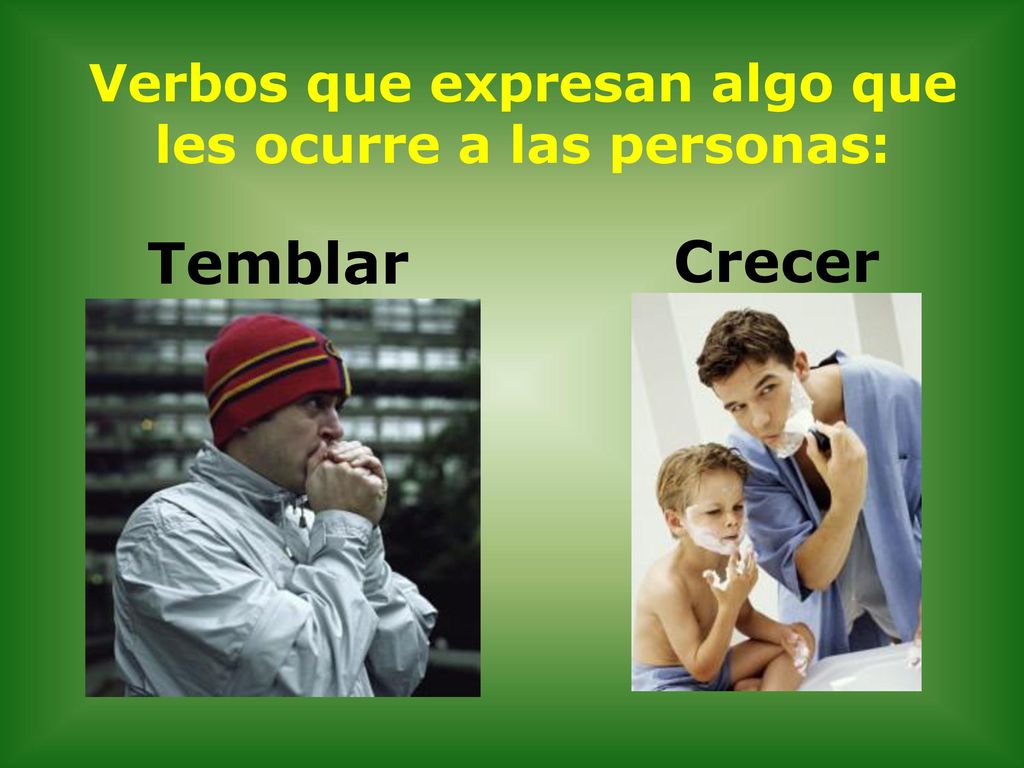 Verbos que expresan algo que les ocurre a las personas:

Temblar

Crecer